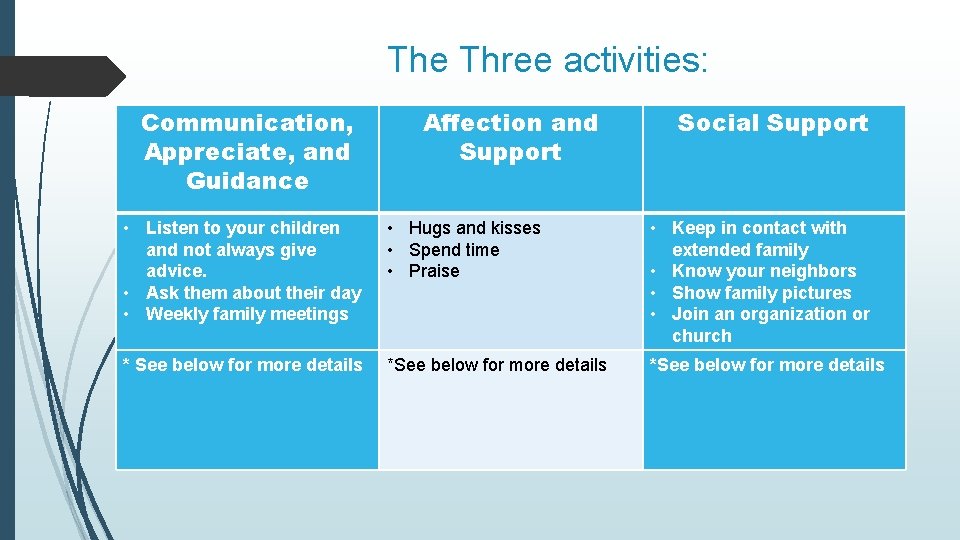 The Three activities:

| Communication, Appreciate, and Guidance | Affection and Support | Social Support |
|---|---|---|
| • Listen to your children and not always give advice. • Ask them about their day • Weekly family meetings | • Hugs and kisses • Spend time • Praise | • Keep in contact with extended family • Know your neighbors • Show family pictures • Join an organization or church |
| * See below for more details | *See below for more details | *See below for more details |